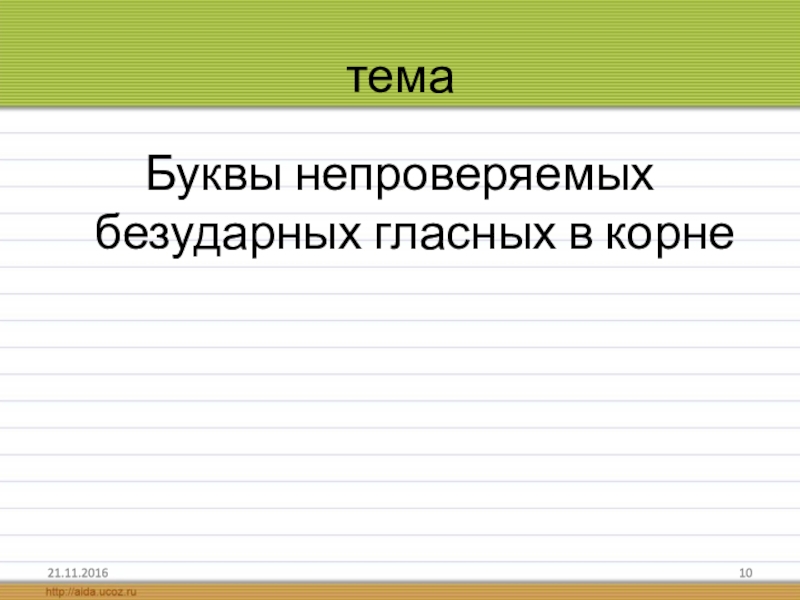 тема

Буквы непроверяемых безударных гласных в корне

21.11.2016

10

http://aida.ucoz.ru